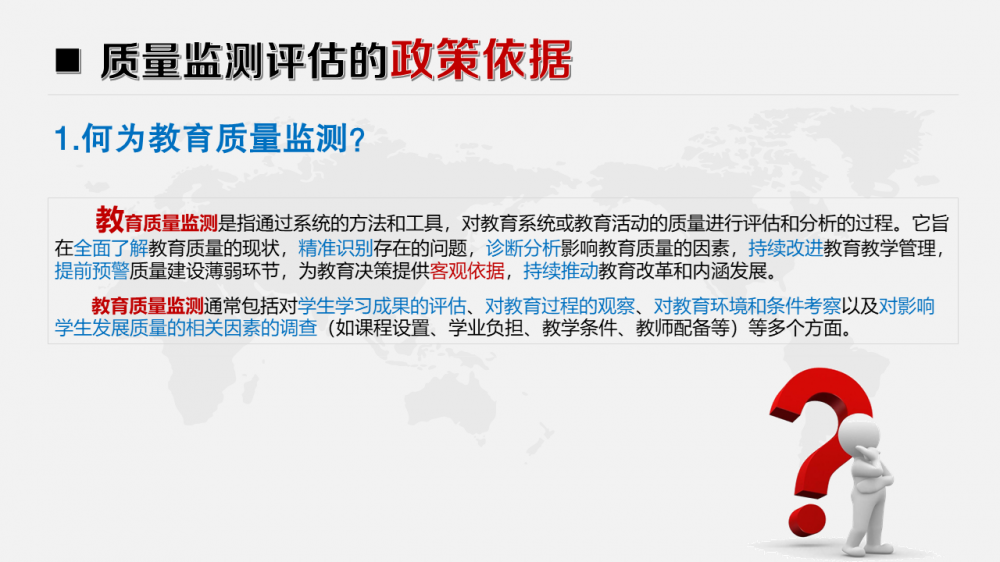 ■ 质量监测评估的政策依据

1.何为教育质量监测?

教育质量监测是指通过系统的方法和工具，对教育系统或教育活动的质量进行评估和分析的过程。它旨在全面了解教育质量的现状，精准识别存在的问题，诊断分析影响教育质量的因素，持续改进教育教学管理，提前预警质量建设薄弱环节，为教育决策提供客观依据，持续推动教育改革和内涵发展。

教育质量监测通常包括对学生学习成果的评估、对教育过程的观察、对教育环境和条件考察以及对影响学生发展质量的相关因素的调查（如课程设置、学业负担、教学条件、教师配备等）等多个方面。